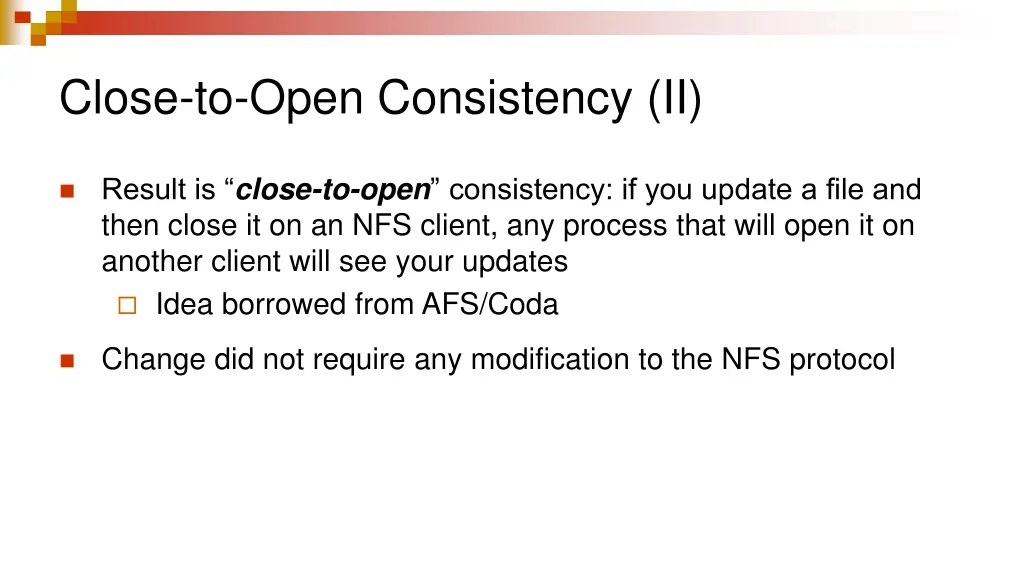 Close-to-Open Consistency (II)

Result is “close-to-open” consistency: if you update a file and then close it on an NFS client, any process that will open it on another client will see your updates

Idea borrowed from AFS/Coda

Change did not require any modification to the NFS protocol